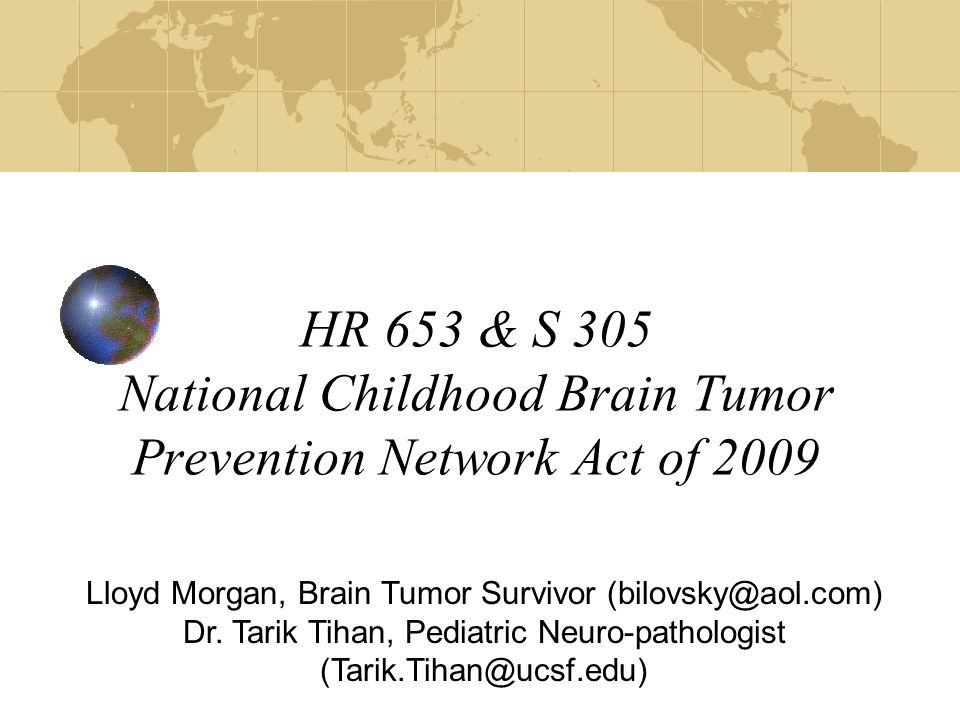 HR 653 & S 305
National Childhood Brain Tumor Prevention Network Act of 2009

Lloyd Morgan, Brain Tumor Survivor (bilovsky@aol.com)
Dr. Tarik Tihan, Pediatric Neuro-pathologist (Tarik.Tihan@ucsf.edu)